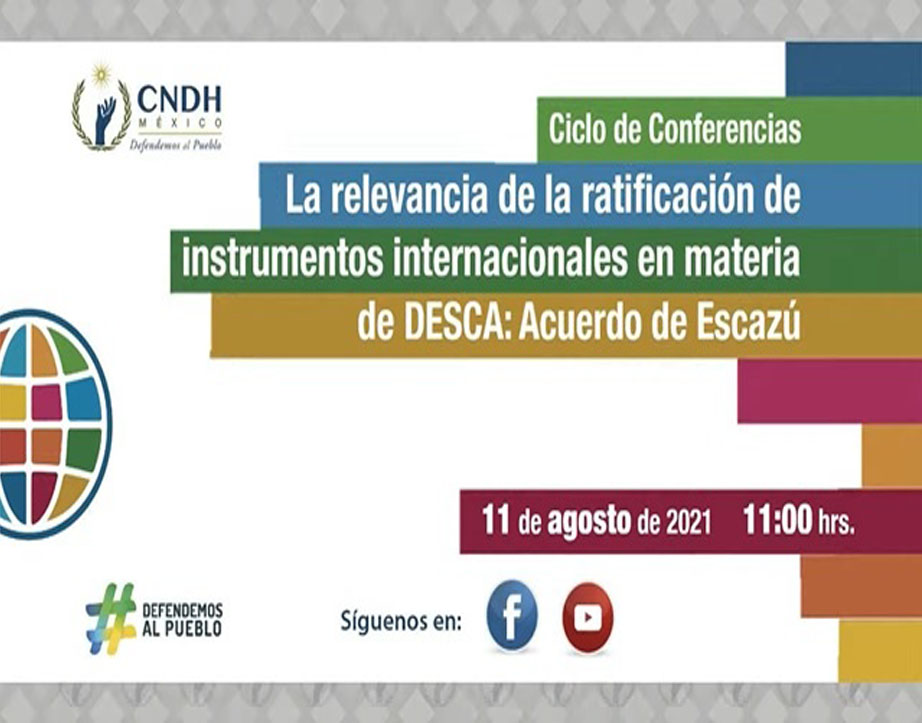 CNDH
MÉXICO
Defendemos al Pueblo

Ciclo de Conferencias

La relevancia de la ratificación de instrumentos internacionales en materia de DESCA: Acuerdo de Escazú

11 de agosto de 2021 11:00 hrs.

# DEFENDEMOS AL PUEBLO

Síguenos en: